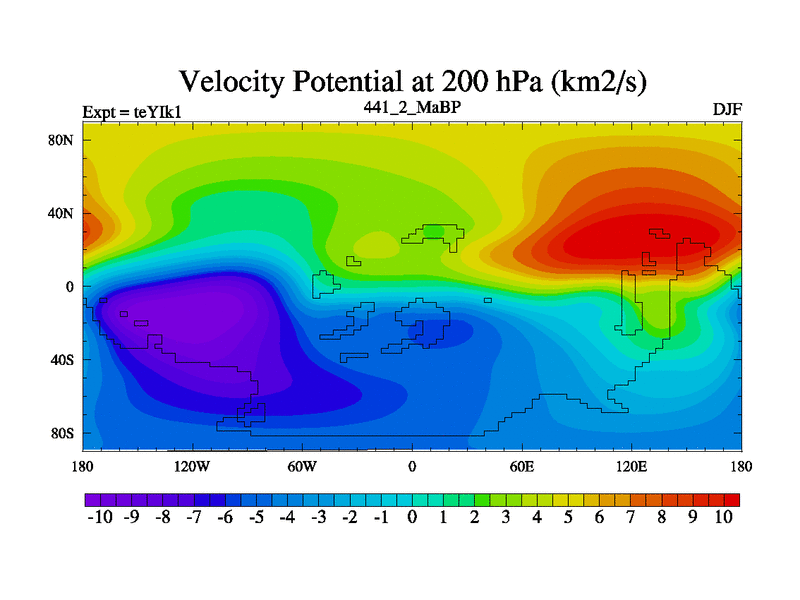 Velocity Potential at 200 hPa (km2/s)

Expt = teYIk1

441_2_MaBP

DJF

80N

40N

0

40S

80S

180

120W

60W

0

60E

120E

180

-10 -9 -8 -7 -6 -5 -4 -3 -2 -1 0 1 2 3 4 5 6 7 8 9 10